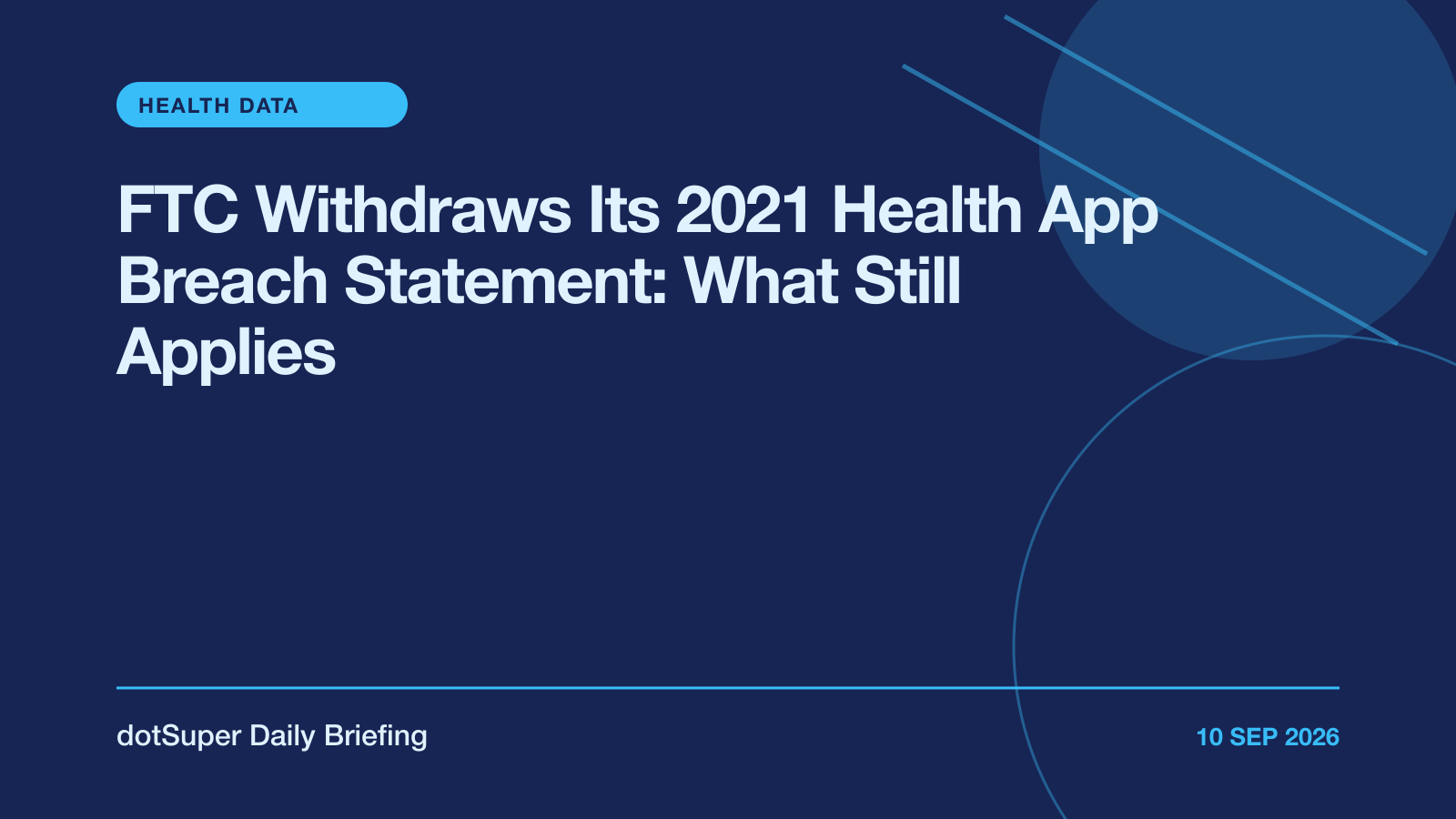 HEALTH DATA

FTC Withdraws Its 2021 Health App Breach Statement: What Still Applies

dotSuper Daily Briefing

10 SEP 2026